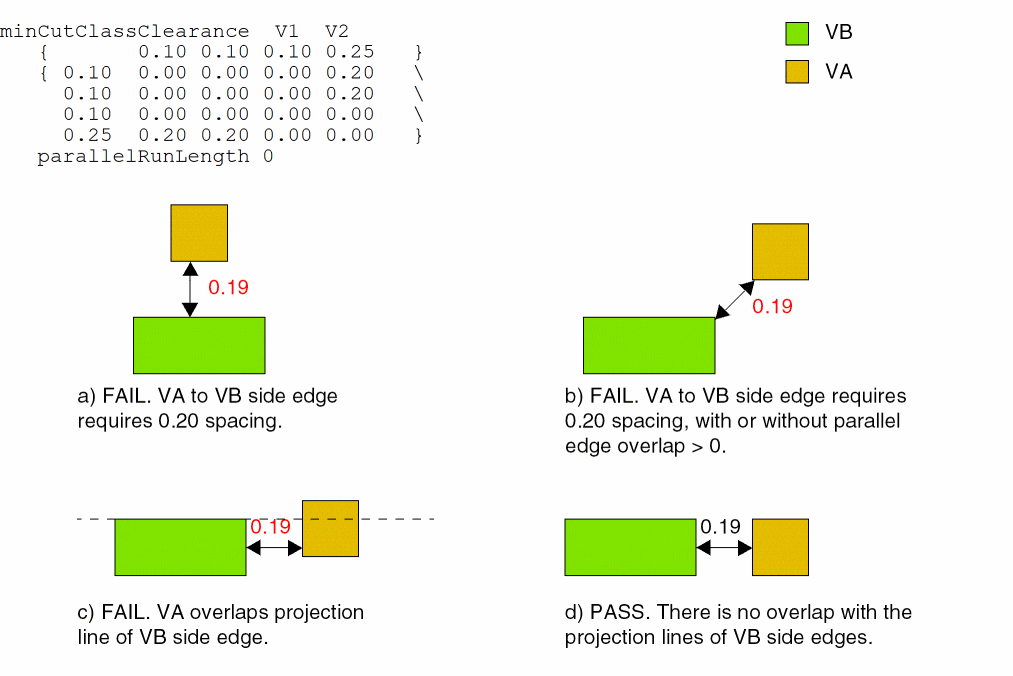 minCutClassClearance V1 V2
{ 0.10 0.10 0.10 0.25 }
{ 0.10 0.00 0.00 0.00 0.20 \
0.10 0.00 0.00 0.00 0.20 \
0.10 0.00 0.00 0.00 0.00 \
0.25 0.20 0.20 0.00 0.00 }
parallelRunLength 0

VB
VA

0.19

a) FAIL. VA to VB side edge requires 0.20 spacing.

0.19

b) FAIL. VA to VB side edge requires 0.20 spacing, with or without parallel edge overlap > 0.

0.19

c) FAIL. VA overlaps projection line of VB side edge.

0.19

d) PASS. There is no overlap with the projection lines of VB side edges.